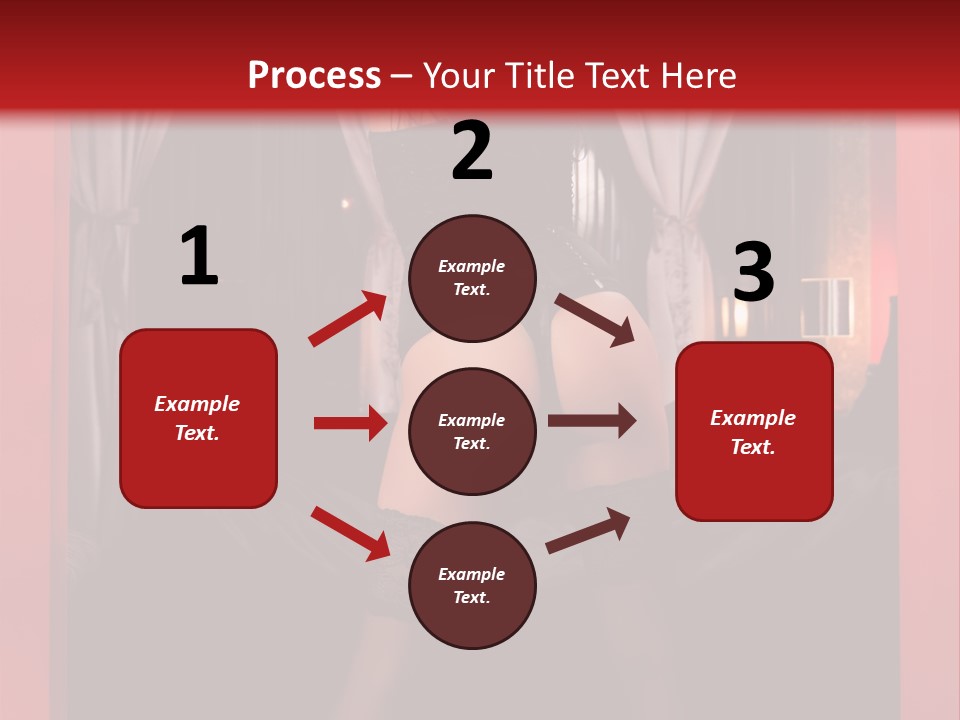 Process – Your Title Text Here

1

Example Text.

2

Example Text.

Example Text.

Example Text.

3

Example Text.